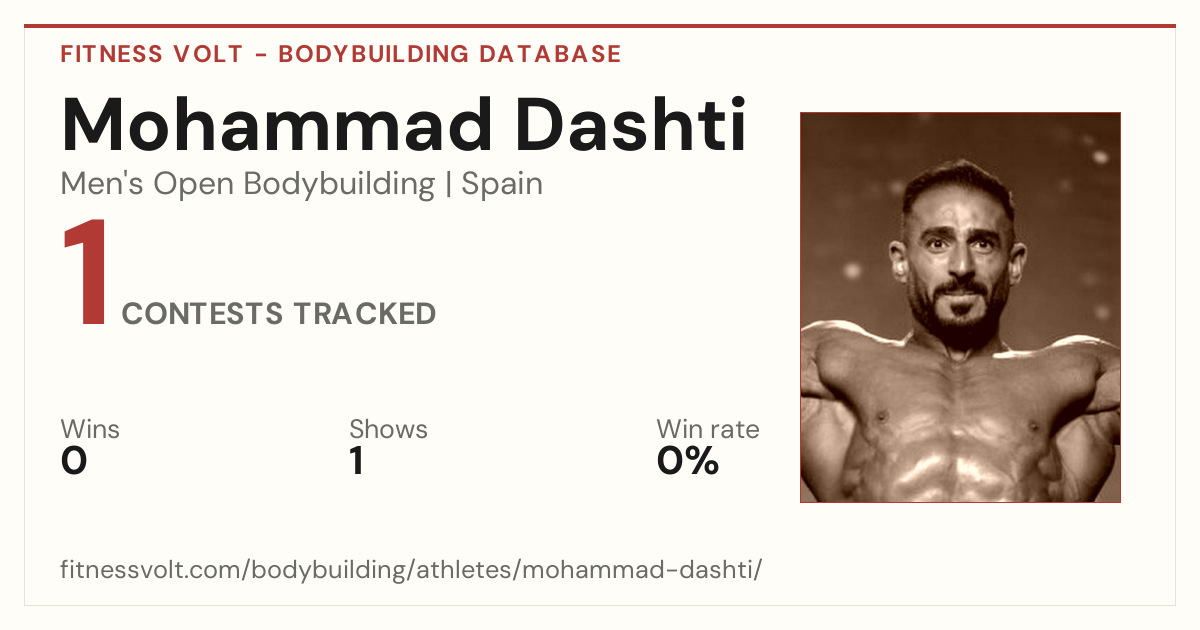 FITNESS VOLT - BODYBUILDING DATABASE

Mohammad Dashti

Men's Open Bodybuilding | Spain

1 CONTESTS TRACKED

Wins
0

Shows
1

Win rate
0%

fitnessvolt.com/bodybuilding/athletes/mohammad-dashti/